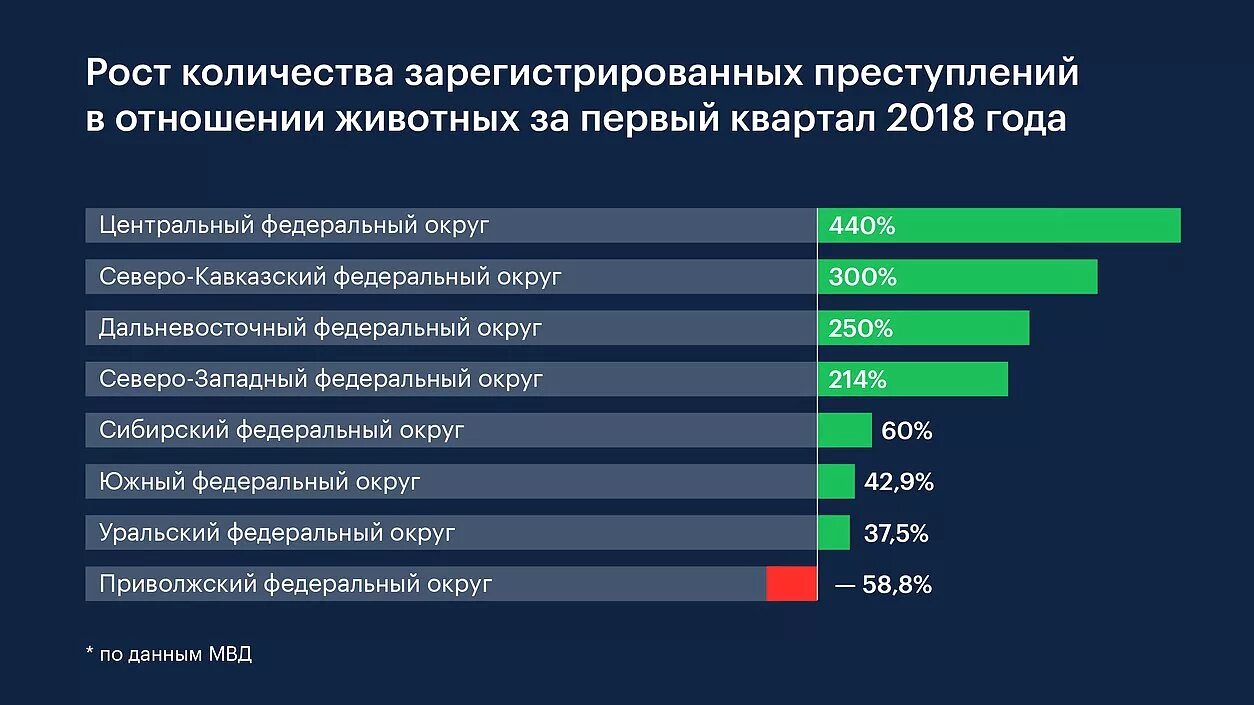 Рост количества зарегистрированных преступлений в отношении животных за первый квартал 2018 года

Центральный федеральный округ 440%
Северо-Кавказский федеральный округ 300%
Дальневосточный федеральный округ 250%
Северо-Западный федеральный округ 214%
Сибирский федеральный округ 60%
Южный федеральный округ 42,9%
Уральский федеральный округ 37,5%
Приволжский федеральный округ — 58,8%

* по данным МВД